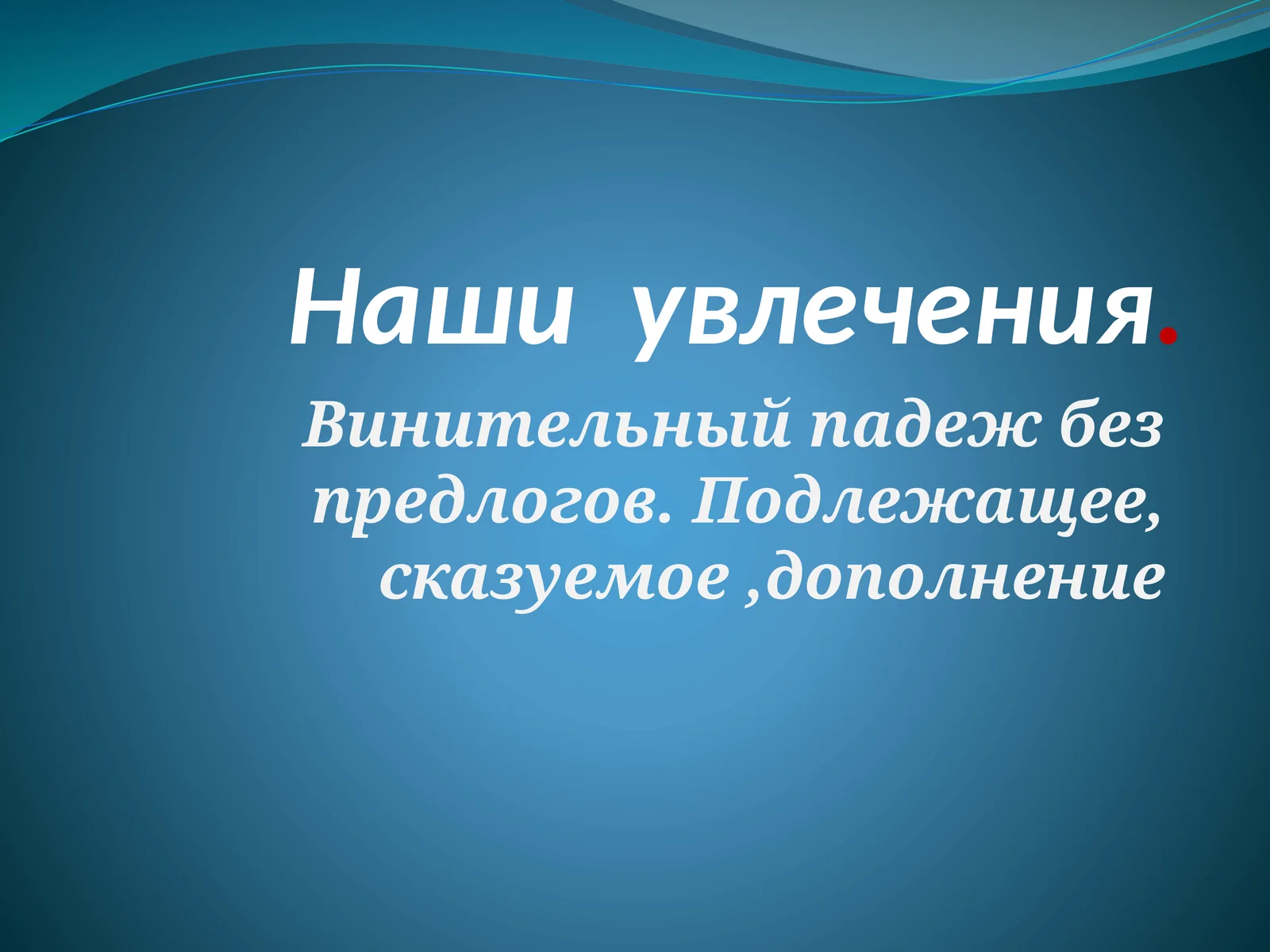 Наши увлечения.

Винительный падеж без предлогов. Подлежащее, сказуемое ,дополнение